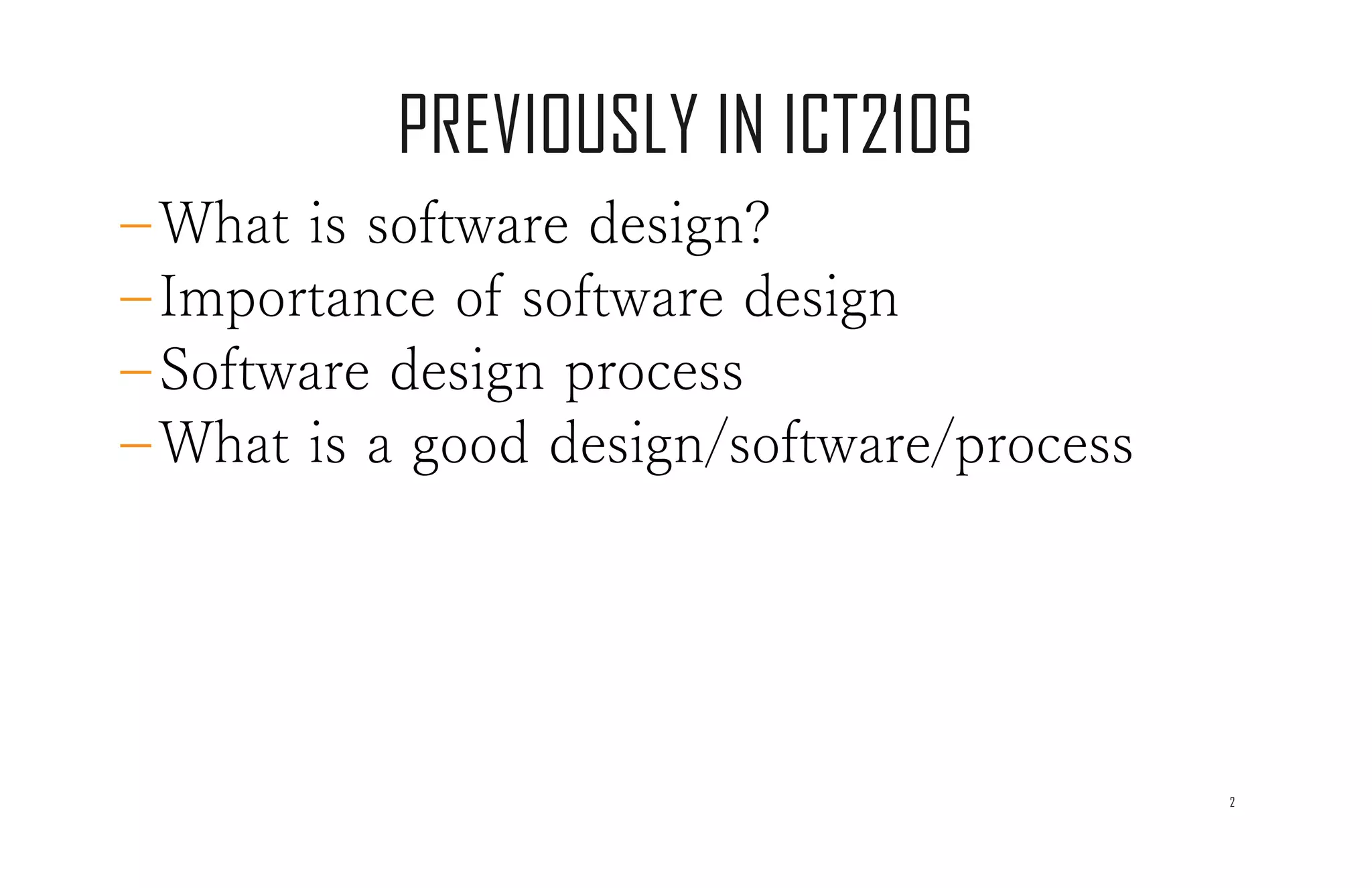 PREVIOUSLY IN ICT2106

– What is software design?
– Importance of software design
– Software design process
– What is a good design/software/process

2